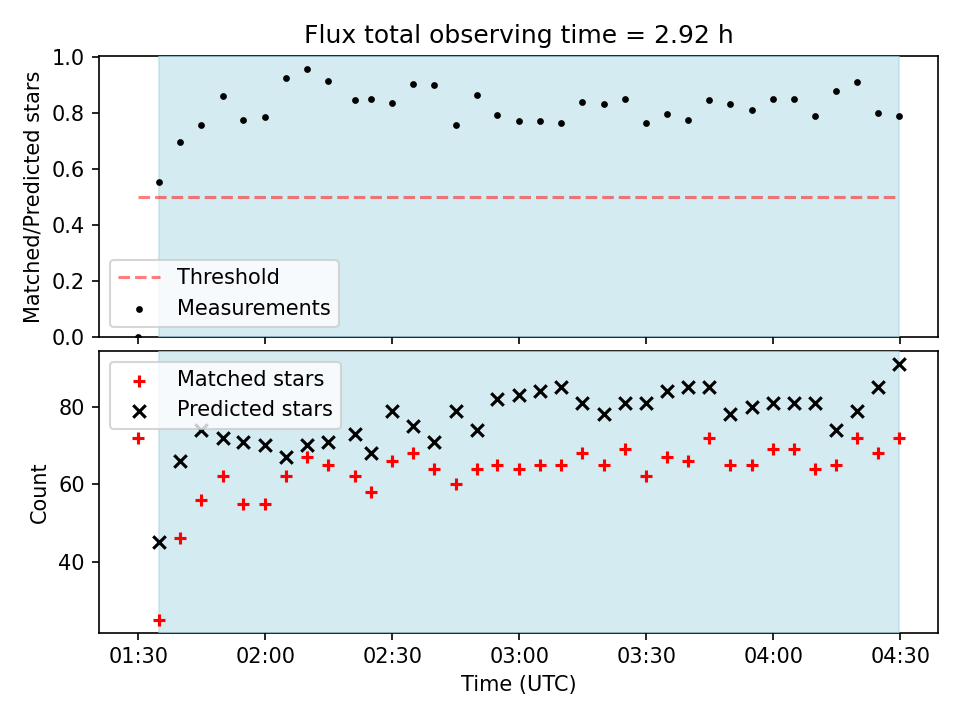 Flux total observing time = 2.92 h

Matched/Predicted stars

1.0
0.8
0.6
0.4
0.2
0.0

Threshold
Measurements

Matched stars
Predicted stars

Count

80
60
40

01:30
02:00
02:30
03:00
03:30
04:00
04:30

Time (UTC)